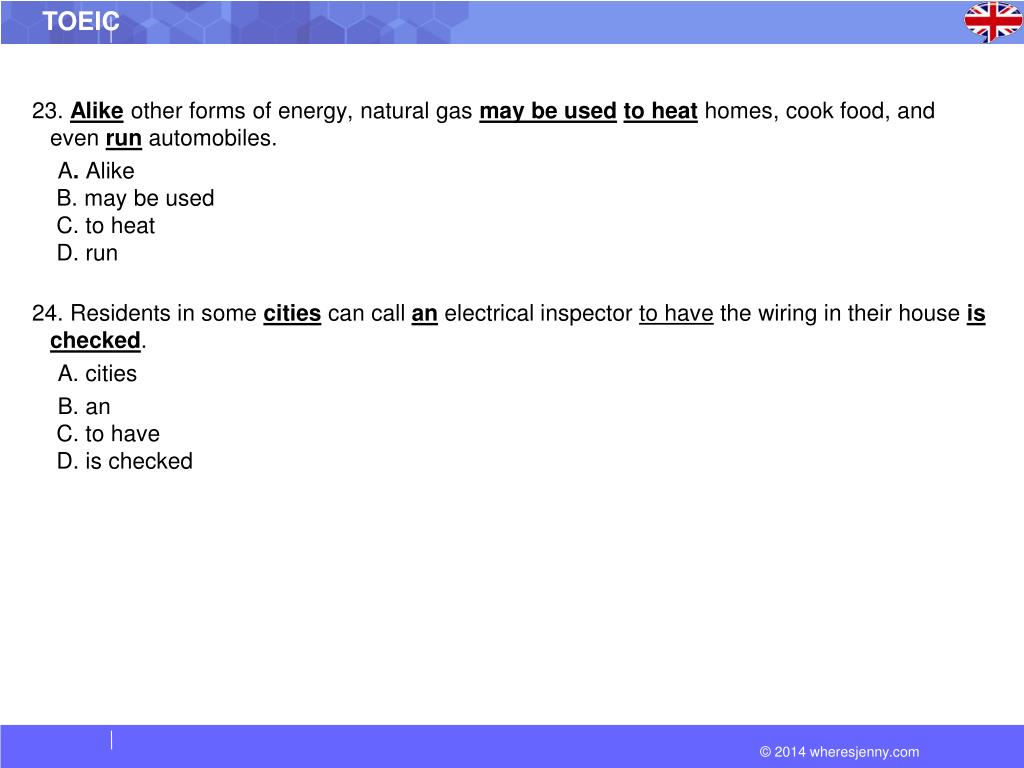 TOEIC

23. Alike other forms of energy, natural gas may be used to heat homes, cook food, and even run automobiles.
A. Alike
B. may be used
C. to heat
D. run

24. Residents in some cities can call an electrical inspector to have the wiring in their house is checked.
A. cities
B. an
C. to have
D. is checked

© 2014 wheresjenny.com